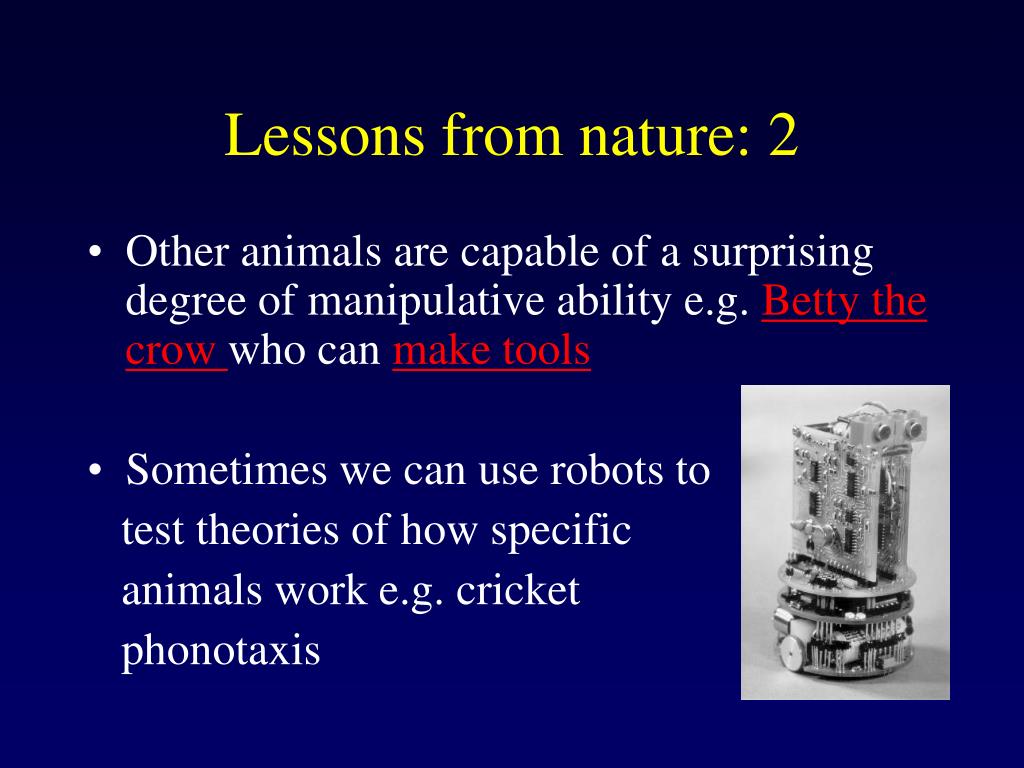 Lessons from nature: 2

• Other animals are capable of a surprising degree of manipulative ability e.g. Betty the crow who can make tools

• Sometimes we can use robots to test theories of how specific animals work e.g. cricket phonotaxis